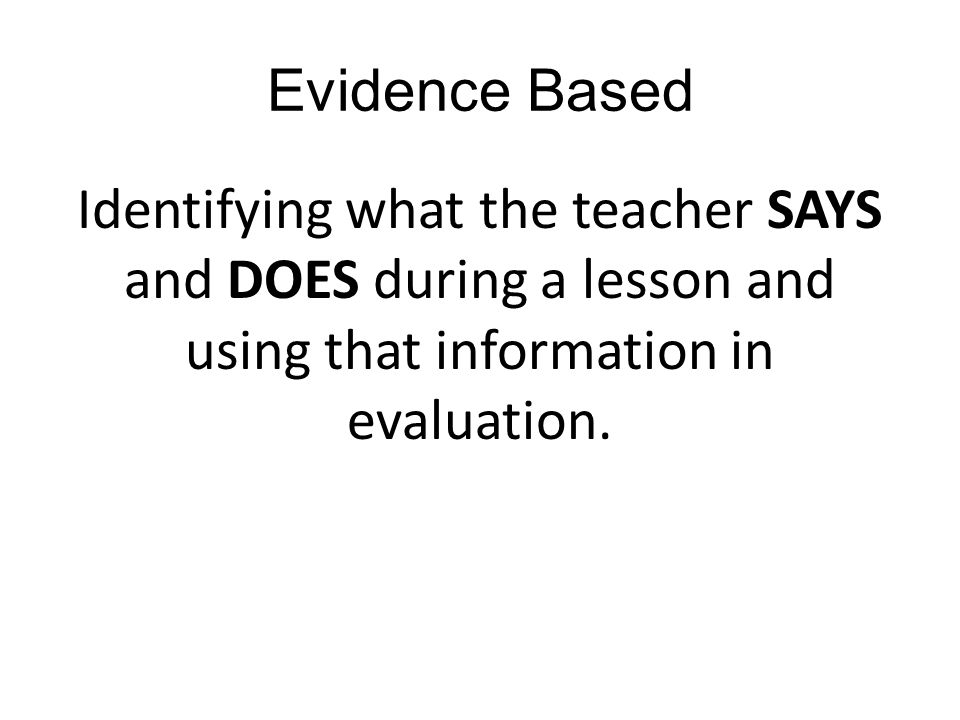 Evidence Based

Identifying what the teacher SAYS and DOES during a lesson and using that information in evaluation.